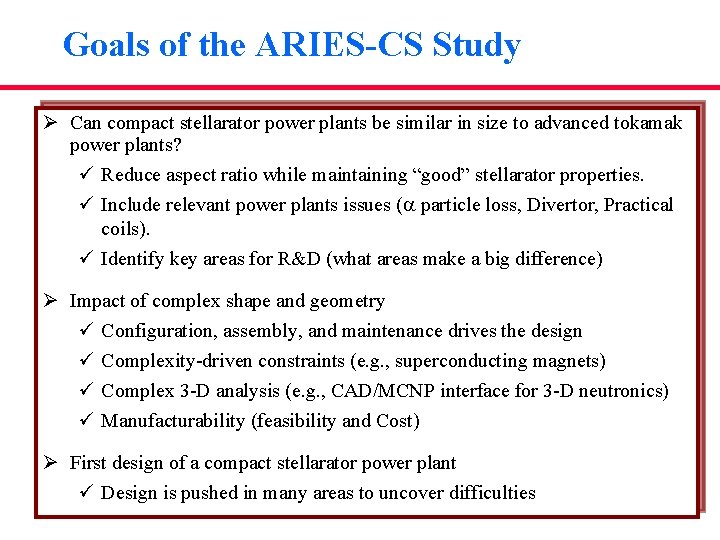 Goals of the ARIES-CS Study

➢ Can compact stellarator power plants be similar in size to advanced tokamak power plants?

✓ Reduce aspect ratio while maintaining “good” stellarator properties.

✓ Include relevant power plants issues ($\alpha$ particle loss, Divertor, Practical coils).

✓ Identify key areas for R&D (what areas make a big difference)

➢ Impact of complex shape and geometry

✓ Configuration, assembly, and maintenance drives the design

✓ Complexity-driven constraints (e.g., superconducting magnets)

✓ Complex 3-D analysis (e.g., CAD/MCNP interface for 3-D neutronics)

✓ Manufacturability (feasibility and Cost)

➢ First design of a compact stellarator power plant

✓ Design is pushed in many areas to uncover difficulties